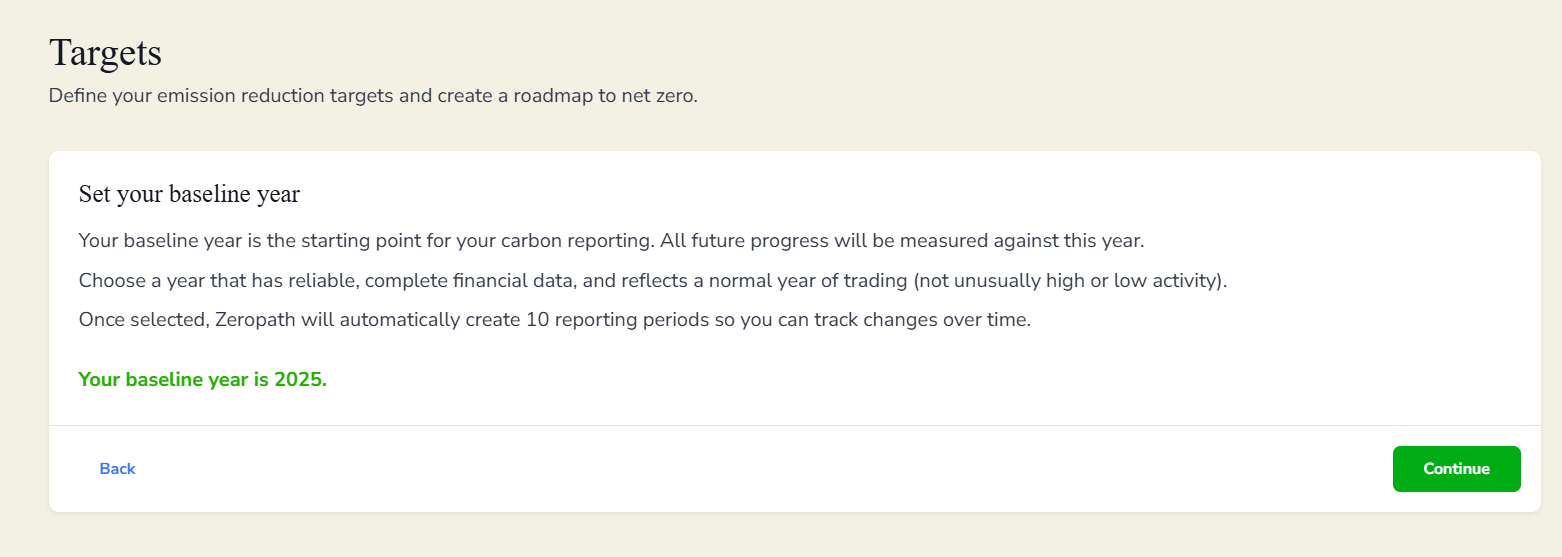 Targets
Define your emission reduction targets and create a roadmap to net zero.

Set your baseline year

Your baseline year is the starting point for your carbon reporting. All future progress will be measured against this year.

Choose a year that has reliable, complete financial data, and reflects a normal year of trading (not unusually high or low activity).

Once selected, Zeropath will automatically create 10 reporting periods so you can track changes over time.

Your baseline year is 2025.

Back

Continue